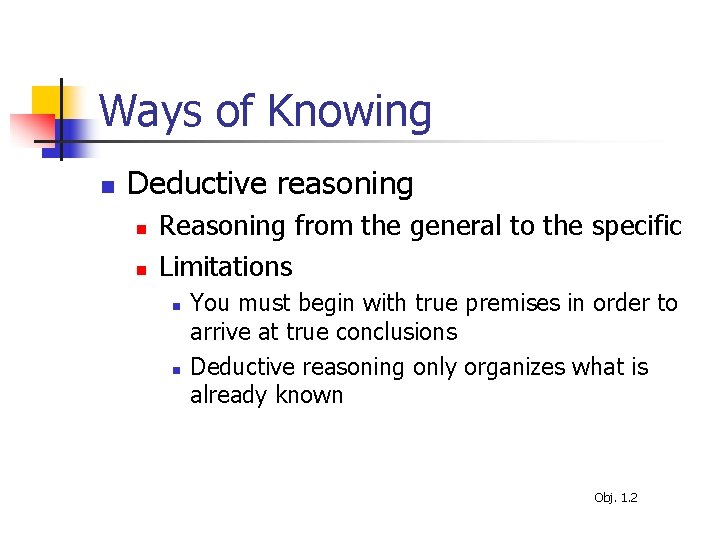 Ways of Knowing

- Deductive reasoning
  - Reasoning from the general to the specific
  - Limitations
    - You must begin with true premises in order to arrive at true conclusions
    - Deductive reasoning only organizes what is already known

Obj. 1.2